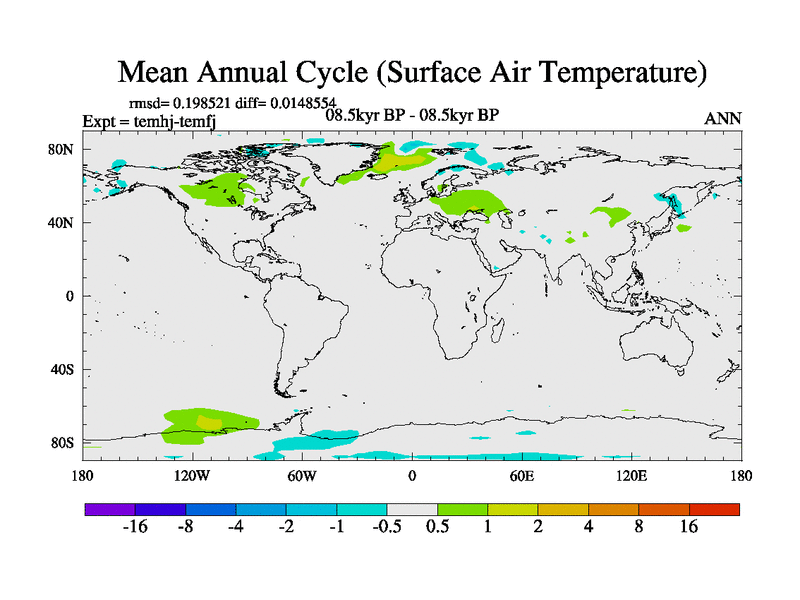 Mean Annual Cycle (Surface Air Temperature)

rmsd= 0.198521 diff= 0.0148554
Expt = temhj-temfj
08.5kyr BP - 08.5kyr BP
ANN

80N
40N
0
40S
80S

180
120W
60W
0
60E
120E
180

-16
-8
-4
-2
-1
-0.5
0.5
1
2
4
8
16